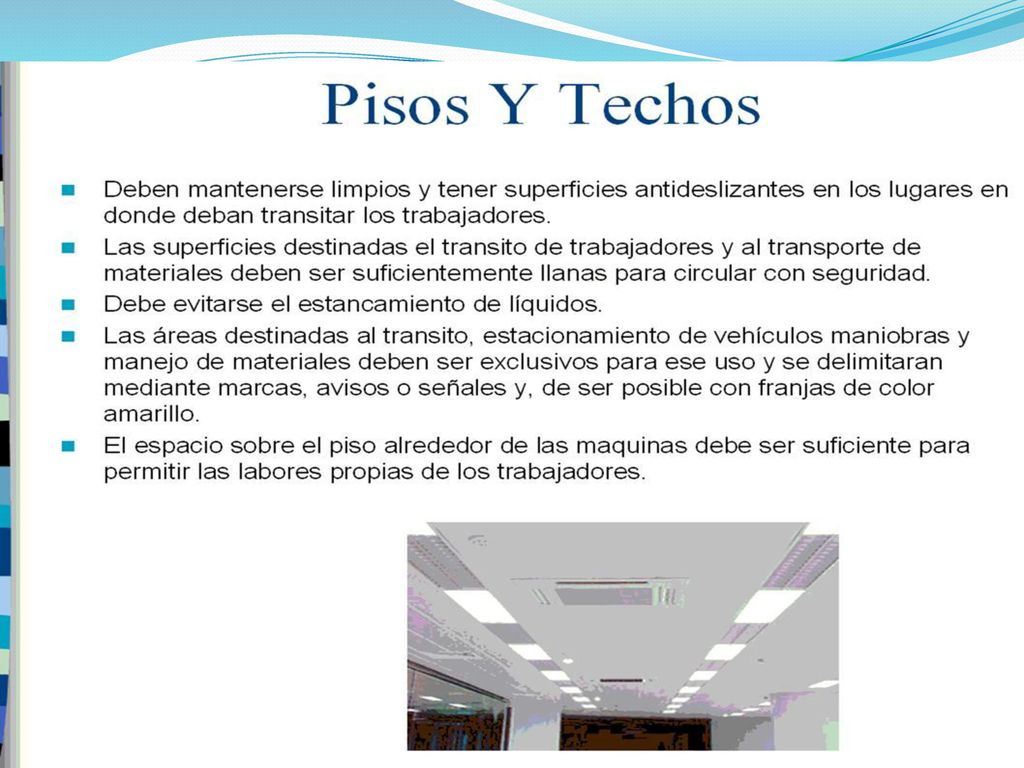 Pisos Y Techos

- Deben mantenerse limpios y tener superficies antideslizantes en los lugares en donde deban transitar los trabajadores.
- Las superficies destinadas el transito de trabajadores y al transporte de materiales deben ser suficientemente llanas para circular con seguridad.
- Debe evitarse el estancamiento de líquidos.
- Las áreas destinadas al transito, estacionamiento de vehículos maniobras y manejo de materiales deben ser exclusivos para ese uso y se delimitaran mediante marcas, avisos o señales y, de ser posible con franjas de color amarillo.
- El espacio sobre el piso alrededor de las maquinas debe ser suficiente para permitir las labores propias de los trabajadores.